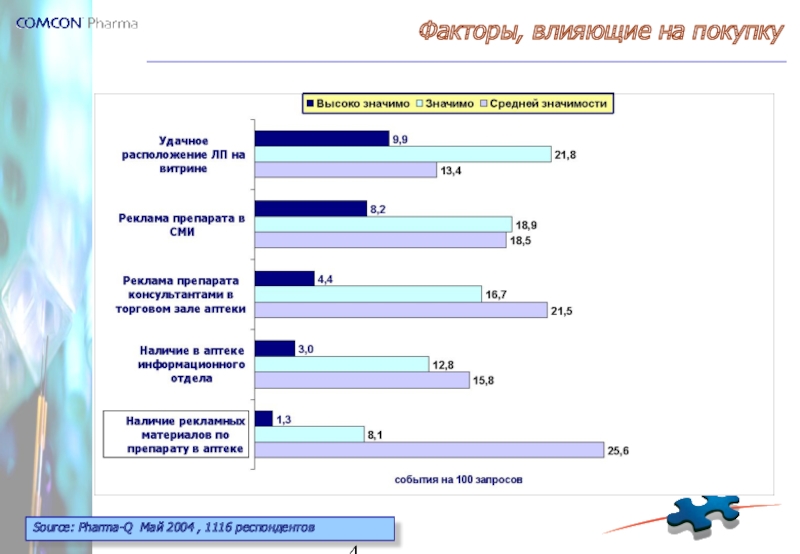 COMCON Pharma

Факторы, влияющие на покупку

■ Высоко значимо □ Значимо □ Средней значимости

Удачное расположение ЛП на витрине
9,9
21,8
13,4

Реклама препарата в СМИ
8,2
18,9
18,5

Реклама препарата консультантами в торговом зале аптеки
4,4
16,7
21,5

Наличие в аптеке информационного отдела
3,0
12,8
15,8

Наличие рекламных материалов по препарату в аптеке
1,3
8,1
25,6

события на 100 запросов

Source: Pharma-Q Май 2004 , 1116 респондентов

4